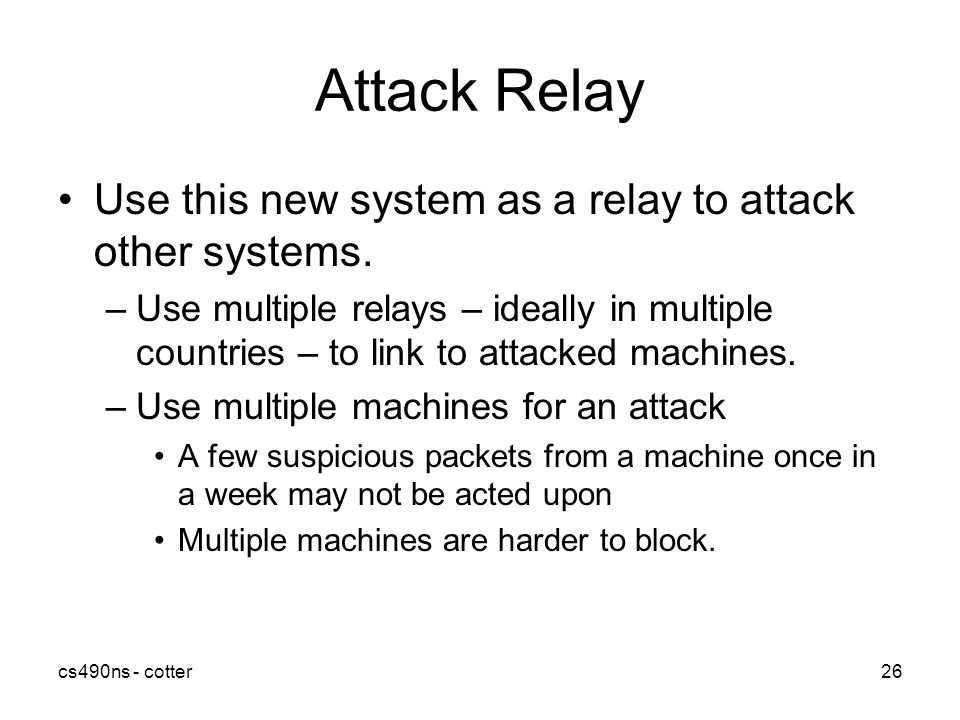 Attack Relay

• Use this new system as a relay to attack other systems.

– Use multiple relays – ideally in multiple countries – to link to attacked machines.

– Use multiple machines for an attack

• A few suspicious packets from a machine once in a week may not be acted upon

• Multiple machines are harder to block.

cs490ns - cotter

26